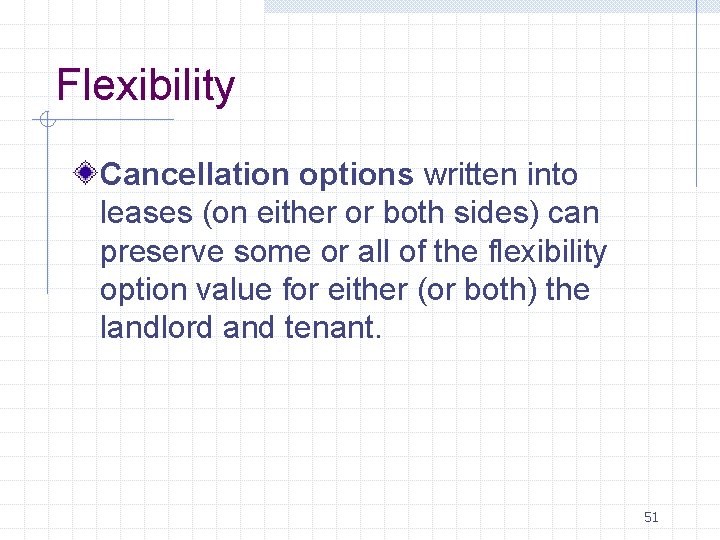 Flexibility

Cancellation options written into leases (on either or both sides) can preserve some or all of the flexibility option value for either (or both) the landlord and tenant.

51